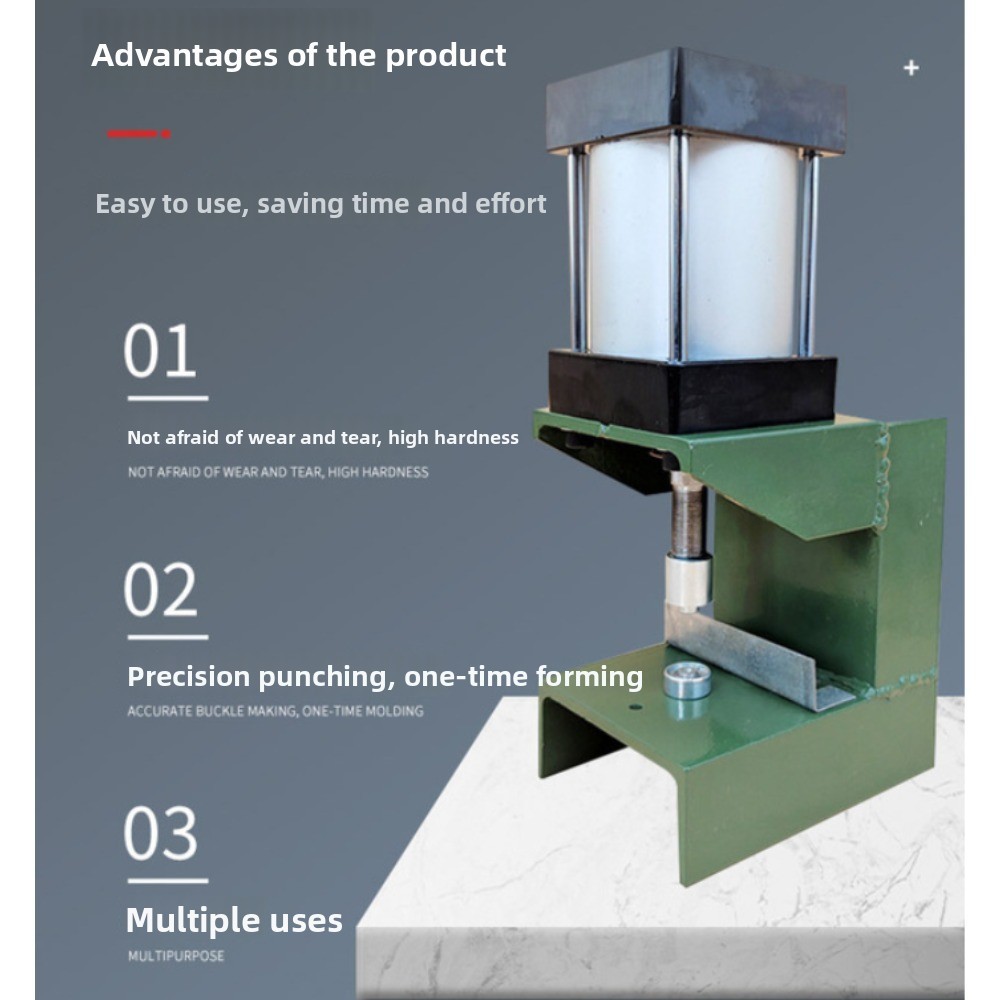 Advantages of the product

+

Easy to use, saving time and effort

01

Not afraid of wear and tear, high hardness

NOT AFRAID OF WEAR AND TEAR, HIGH HARDNESS

02

Precision punching, one-time forming

ACCURATE BUCKLE MAKING, ONE-TIME MOLDING

03

Multiple uses

MULTIPURPOSE